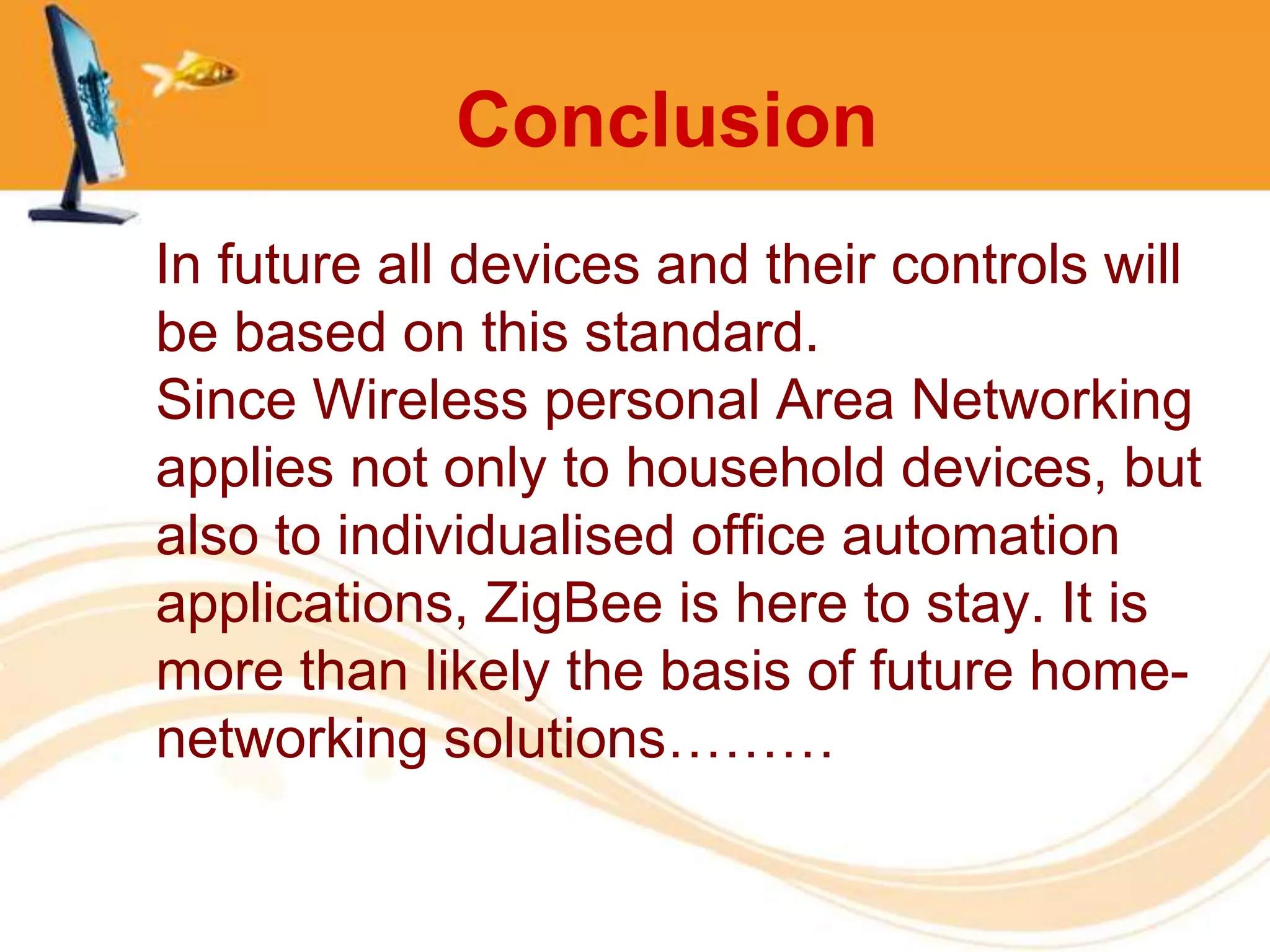 Conclusion

In future all devices and their controls will be based on this standard.
Since Wireless personal Area Networking applies not only to household devices, but also to individualised office automation applications, ZigBee is here to stay. It is more than likely the basis of future home-networking solutions………